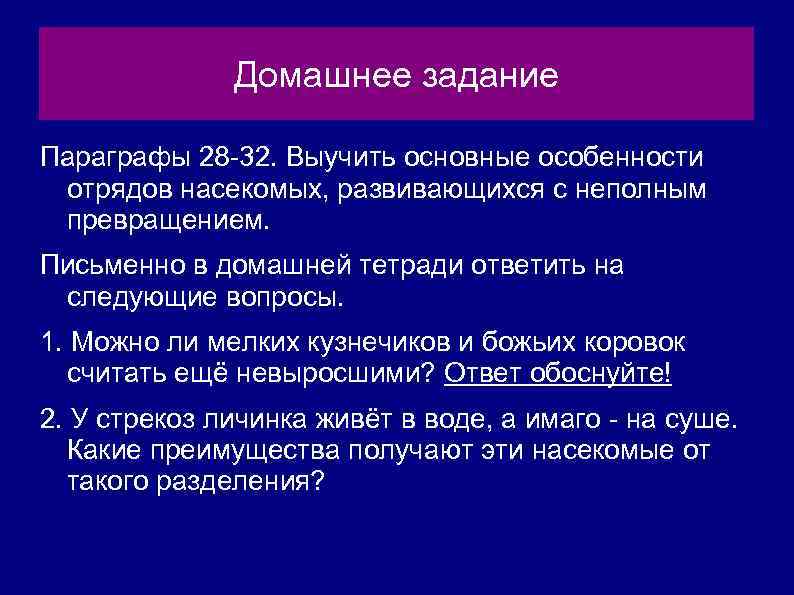 Домашнее задание

Параграфы 28-32. Выучить основные особенности отрядов насекомых, развивающихся с неполным превращением.

Письменно в домашней тетради ответить на следующие вопросы.

1. Можно ли мелких кузнечиков и божьих коровок считать ещё невыросшими? Ответ обоснуйте!

2. У стрекоз личинка живёт в воде, а имаго - на суше. Какие преимущества получают эти насекомые от такого разделения?